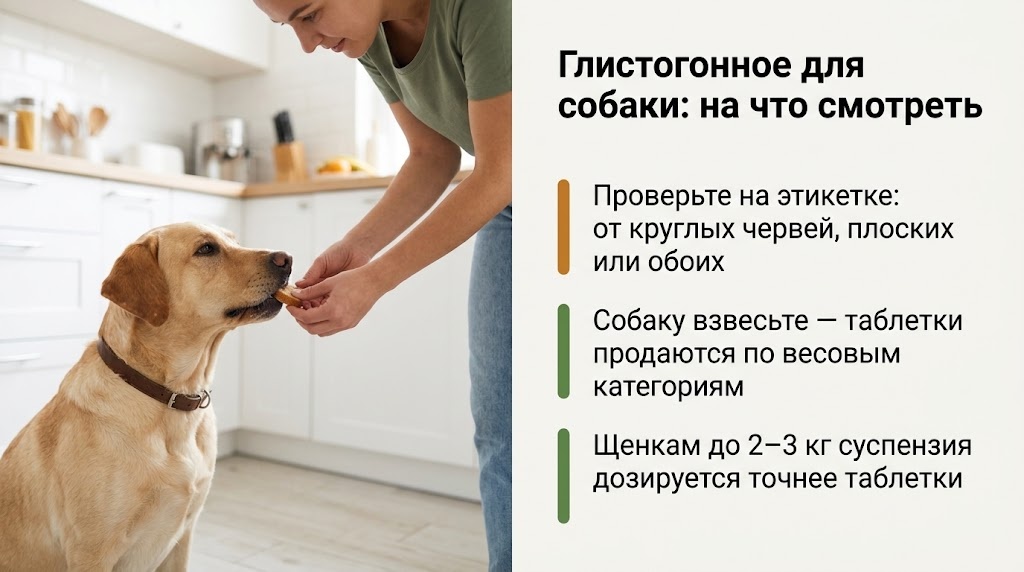 Глистогонное для собаки: на что смотреть

Проверьте на этикетке: от круглых червей, плоских или обоих

Собаку взвесьте — таблетки продаются по весовым категориям

Щенкам до 2–3 кг суспензия дозируется точнее таблетки